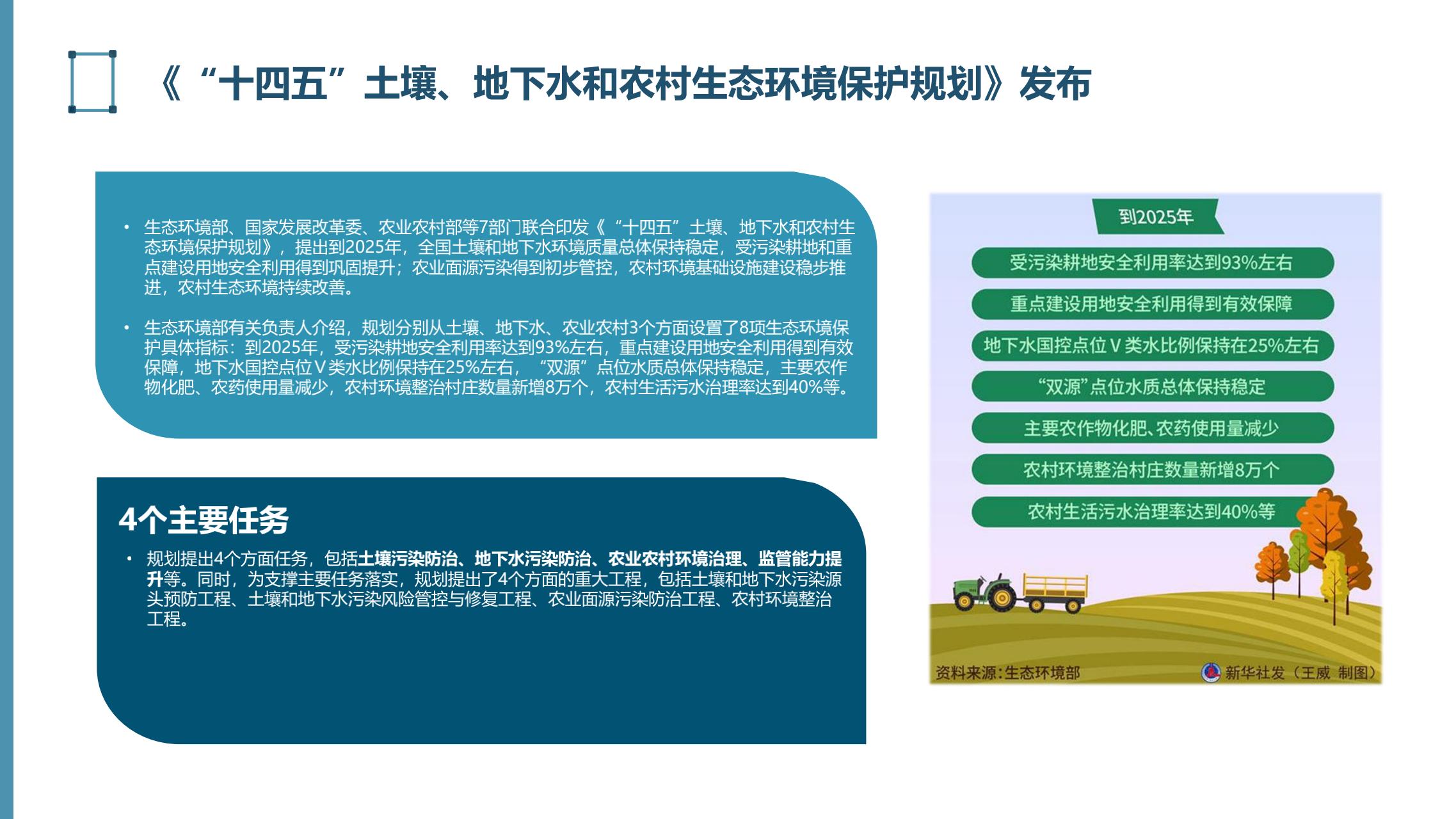 《“十四五”土壤、地下水和农村生态环境保护规划》发布

• 生态环境部、国家发展改革委、农业农村部等7部门联合印发《“十四五”土壤、地下水和农村生态环境保护规划》，提出到2025年，全国土壤和地下水环境质量总体保持稳定，受污染耕地和重点建设用地安全利用得到巩固提升；农业面源污染得到初步管控，农村环境基础设施建设稳步推进，农村生态环境持续改善。

• 生态环境部有关负责人介绍，规划分别从土壤、地下水、农业农村3个方面设置了8项生态环境保护具体指标：到2025年，受污染耕地安全利用率达到93%左右，重点建设用地安全利用得到有效保障，地下水国控点位Ⅴ类水比例保持在25%左右，“双源”点位水质总体保持稳定，主要农作物化肥、农药使用量减少，农村环境整治村庄数量新增8万个，农村生活污水治理率达到40%等。

4个主要任务

• 规划提出4个方面任务，包括土壤污染防治、地下水污染防治、农业农村环境治理、监管能力提升等。同时，为支撑主要任务落实，规划提出了4个方面的重大工程，包括土壤和地下水污染源头预防工程、土壤和地下水污染风险管控与修复工程、农业面源污染防治工程、农村环境整治工程。

到2025年

受污染耕地安全利用率达到93%左右

重点建设用地安全利用得到有效保障

地下水国控点位Ⅴ类水比例保持在25%左右

“双源”点位水质总体保持稳定

主要农作物化肥、农药使用量减少

农村环境整治村庄数量新增8万个

农村生活污水治理率达到40%等

资料来源：生态环境部

新华社发（王威 制图）